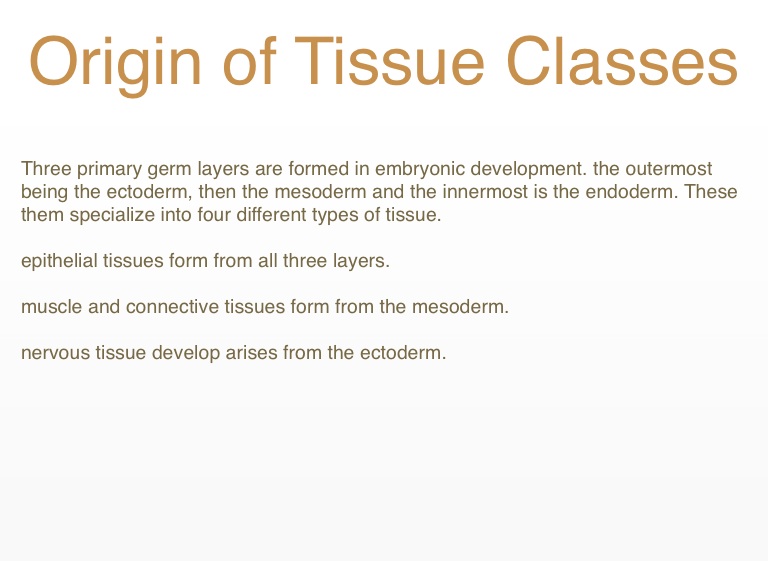 Origin of Tissue Classes

Three primary germ layers are formed in embryonic development. the outermost being the ectoderm, then the mesoderm and the innermost is the endoderm. These them specialize into four different types of tissue.

epithelial tissues form from all three layers.

muscle and connective tissues form from the mesoderm.

nervous tissue develop arises from the ectoderm.